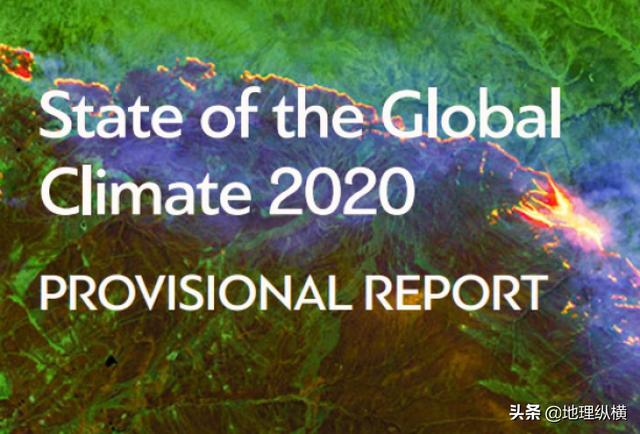 State of the Global Climate 2020

PROVISIONAL REPORT

头条 @地理纵横